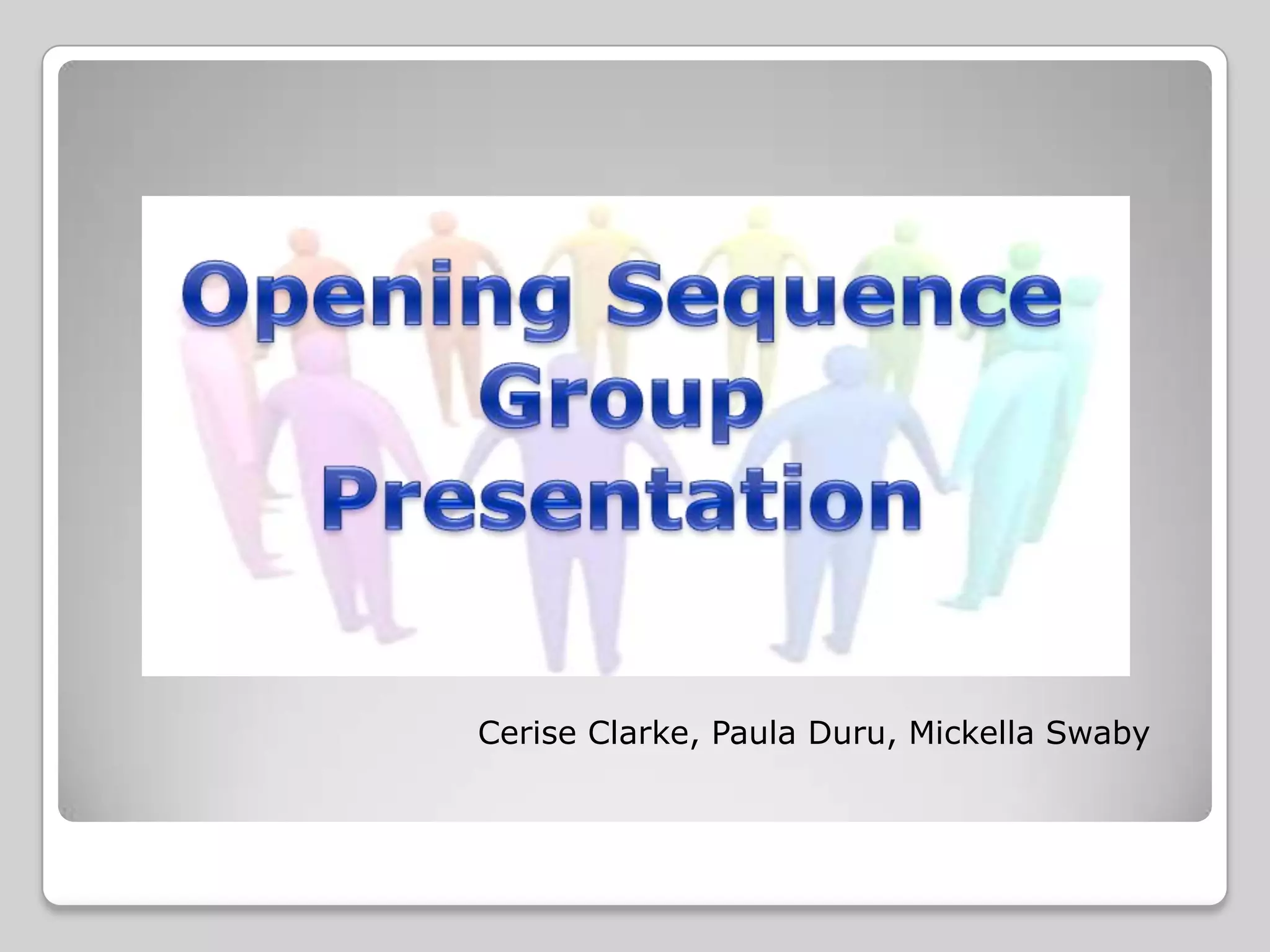 Opening Sequence Group Presentation

Cerise Clarke, Paula Duru, Mickella Swaby